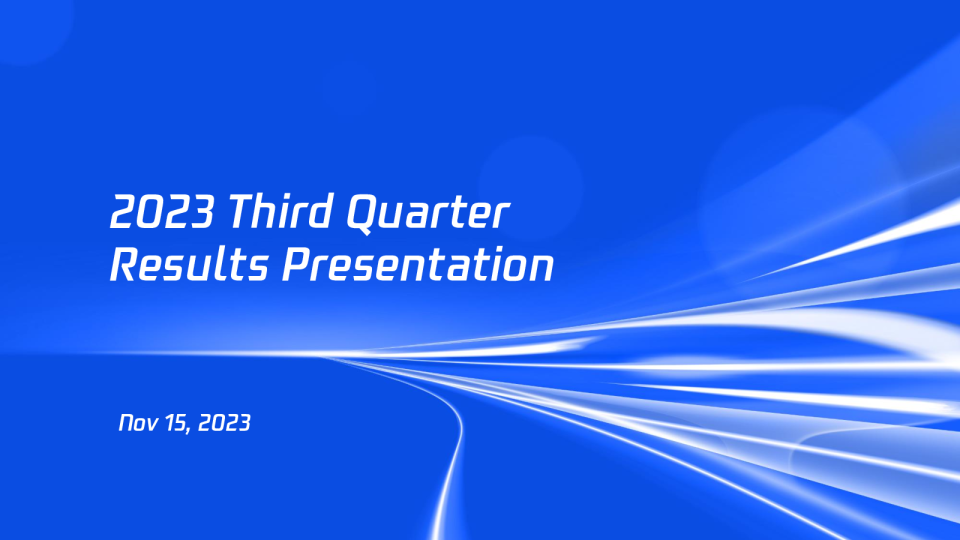 2023 Third Quarter Results Presentation

Nov 15, 2023